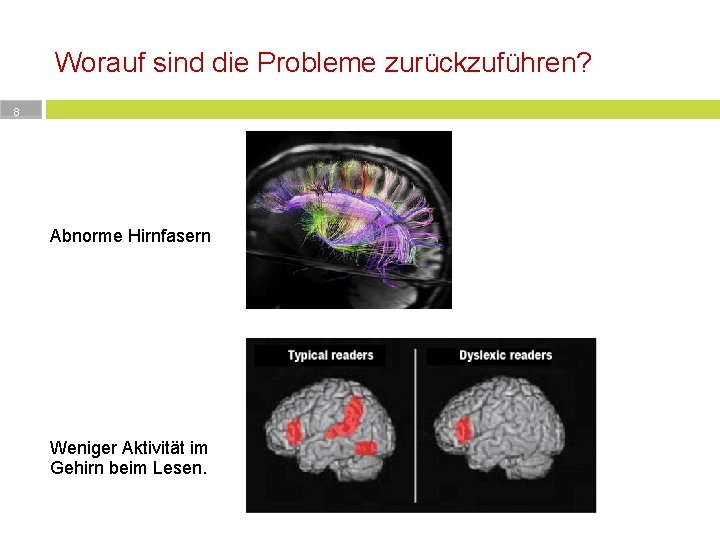 Worauf sind die Probleme zurückzuführen?

8

Abnorme Hirnfasern

Typical readers

Dyslexic readers

Weniger Aktivität im Gehirn beim Lesen.